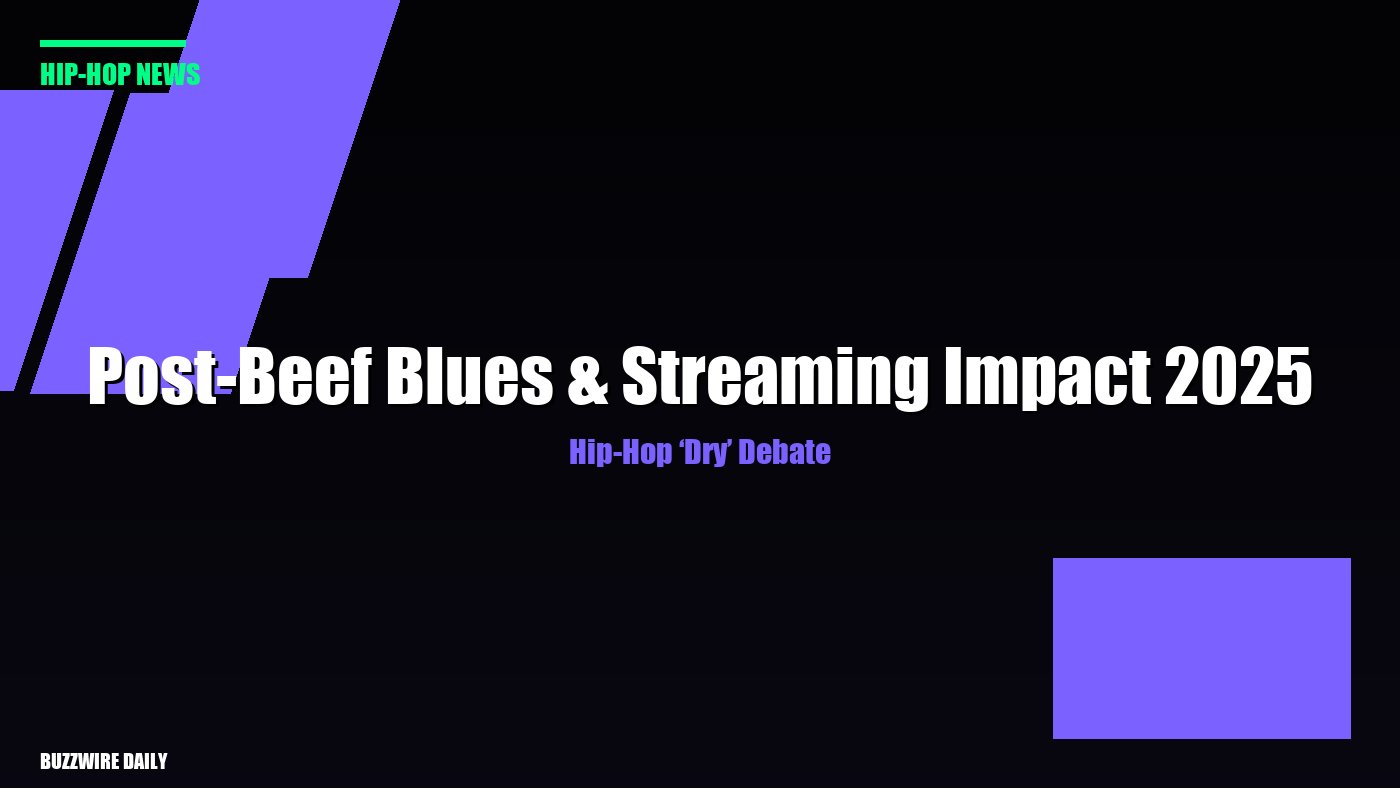 HIP-HOP NEWS

Post-Beef Blues & Streaming Impact 2025

Hip-Hop ‘Dry’ Debate

BUZZWIRE DAILY